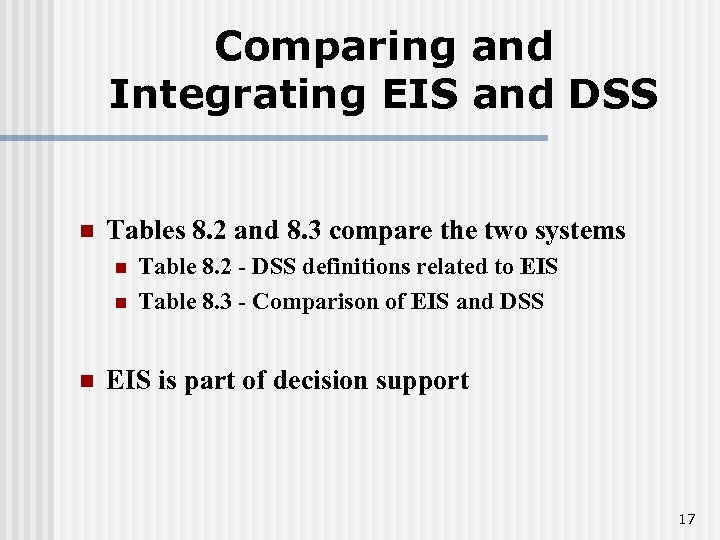 Comparing and Integrating EIS and DSS

Tables 8.2 and 8.3 compare the two systems

Table 8.2 - DSS definitions related to EIS

Table 8.3 - Comparison of EIS and DSS

EIS is part of decision support

17